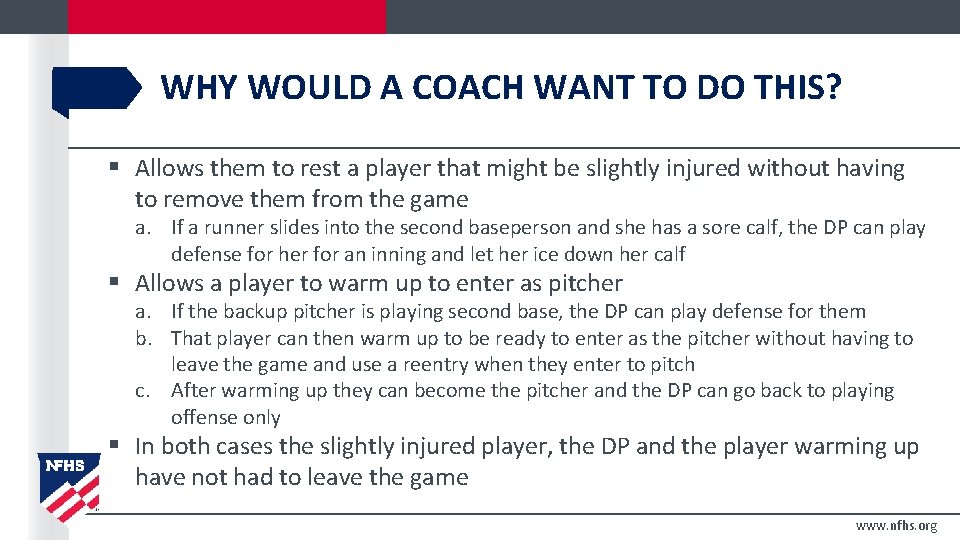 WHY WOULD A COACH WANT TO DO THIS?

▪ Allows them to rest a player that might be slightly injured without having to remove them from the game

a. If a runner slides into the second baseperson and she has a sore calf, the DP can play defense for her for an inning and let her ice down her calf

▪ Allows a player to warm up to enter as pitcher

a. If the backup pitcher is playing second base, the DP can play defense for them
b. That player can then warm up to be ready to enter as the pitcher without having to leave the game and use a reentry when they enter to pitch
c. After warming up they can become the pitcher and the DP can go back to playing offense only

▪ In both cases the slightly injured player, the DP and the player warming up have not had to leave the game

NFHS

www.nfhs.org